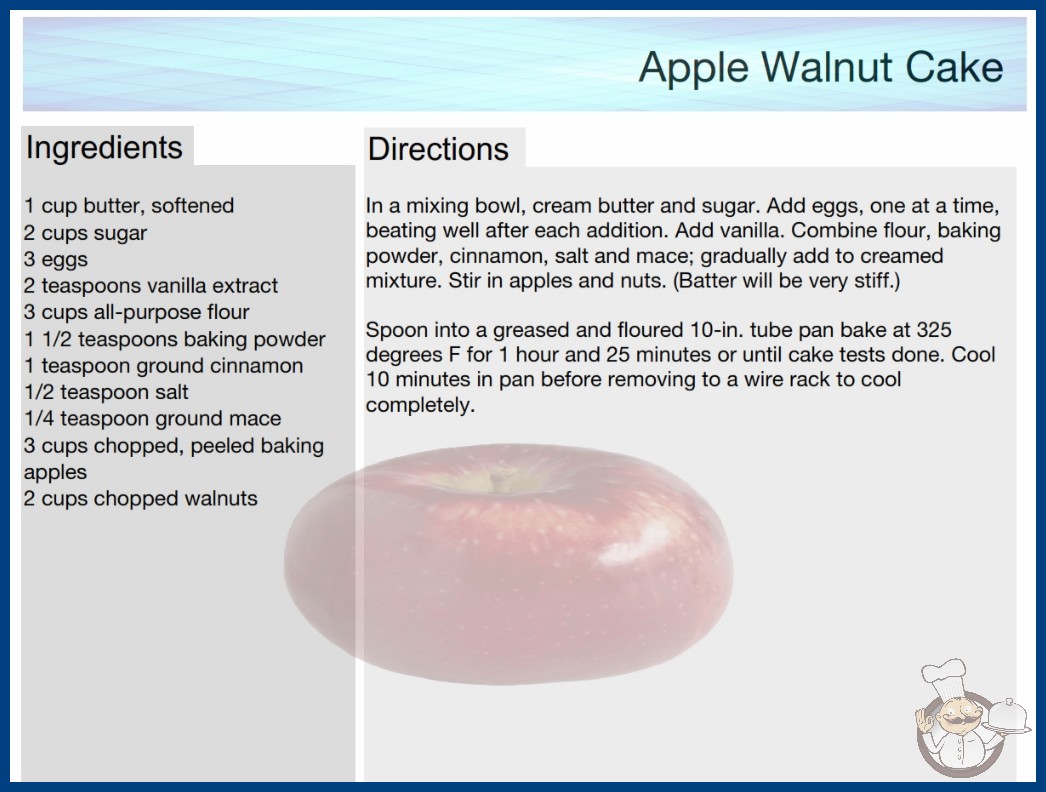 Apple Walnut Cake

Ingredients

1 cup butter, softened
2 cups sugar
3 eggs
2 teaspoons vanilla extract
3 cups all-purpose flour
1 1/2 teaspoons baking powder
1 teaspoon ground cinnamon
1/2 teaspoon salt
1/4 teaspoon ground mace
3 cups chopped, peeled baking apples
2 cups chopped walnuts

Directions

In a mixing bowl, cream butter and sugar. Add eggs, one at a time, beating well after each addition. Add vanilla. Combine flour, baking powder, cinnamon, salt and mace; gradually add to creamed mixture. Stir in apples and nuts. (Batter will be very stiff.)

Spoon into a greased and floured 10-in. tube pan bake at 325 degrees F for 1 hour and 25 minutes or until cake tests done. Cool 10 minutes in pan before removing to a wire rack to cool completely.